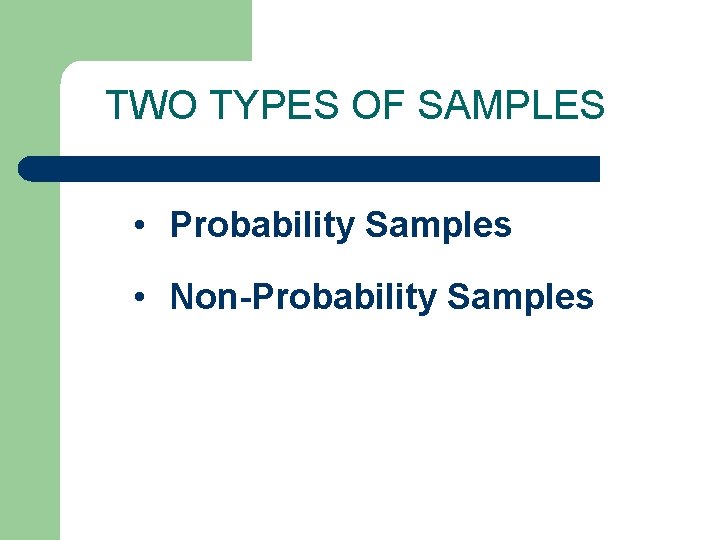 TWO TYPES OF SAMPLES

• Probability Samples

• Non-Probability Samples